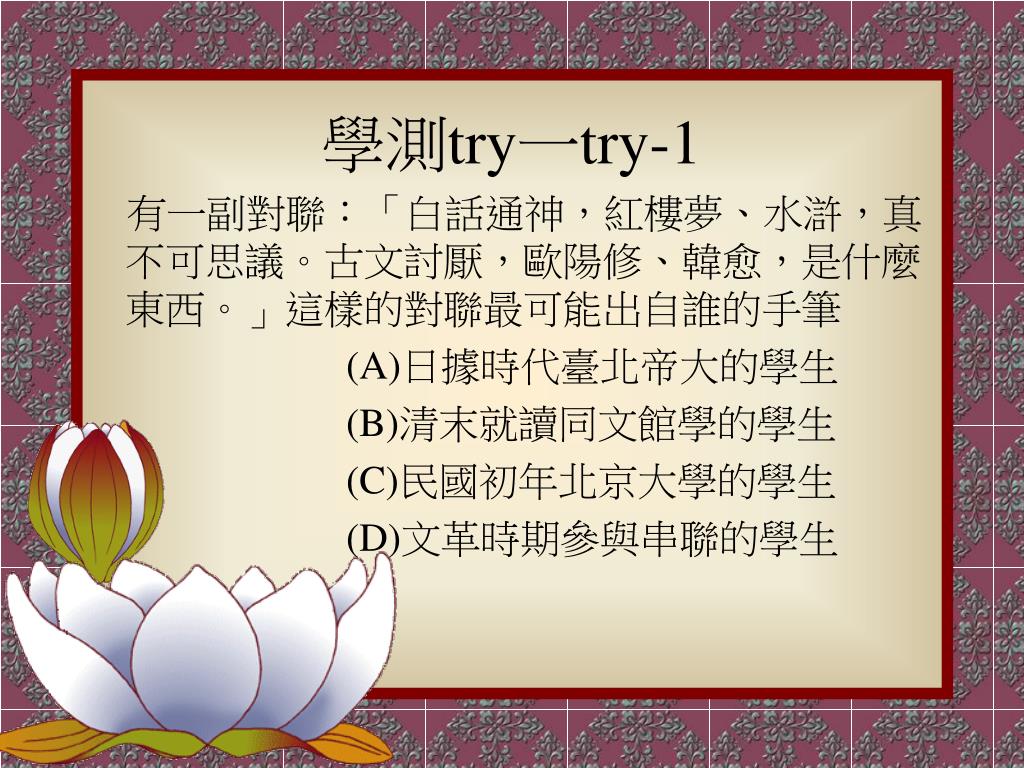 學測try一try-1

有一副對聯：「白話通神，紅樓夢、水滸，真不可思議。古文討厭，歐陽修、韓愈，是什麼東西。」這樣的對聯最可能出自誰的手筆

(A)日據時代臺北帝大的學生
(B)清末就讀同文館學的學生
(C)民國初年北京大學的學生
(D)文革時期參與串聯的學生